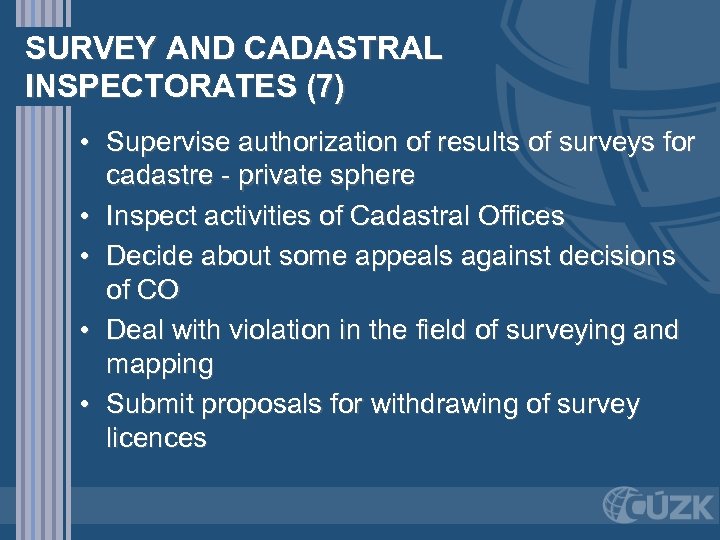 SURVEY AND CADASTRAL INSPECTORATES (7)

• Supervise authorization of results of surveys for cadastre - private sphere
• Inspect activities of Cadastral Offices
• Decide about some appeals against decisions of CO
• Deal with violation in the field of surveying and mapping
• Submit proposals for withdrawing of survey licences

ČÚZK